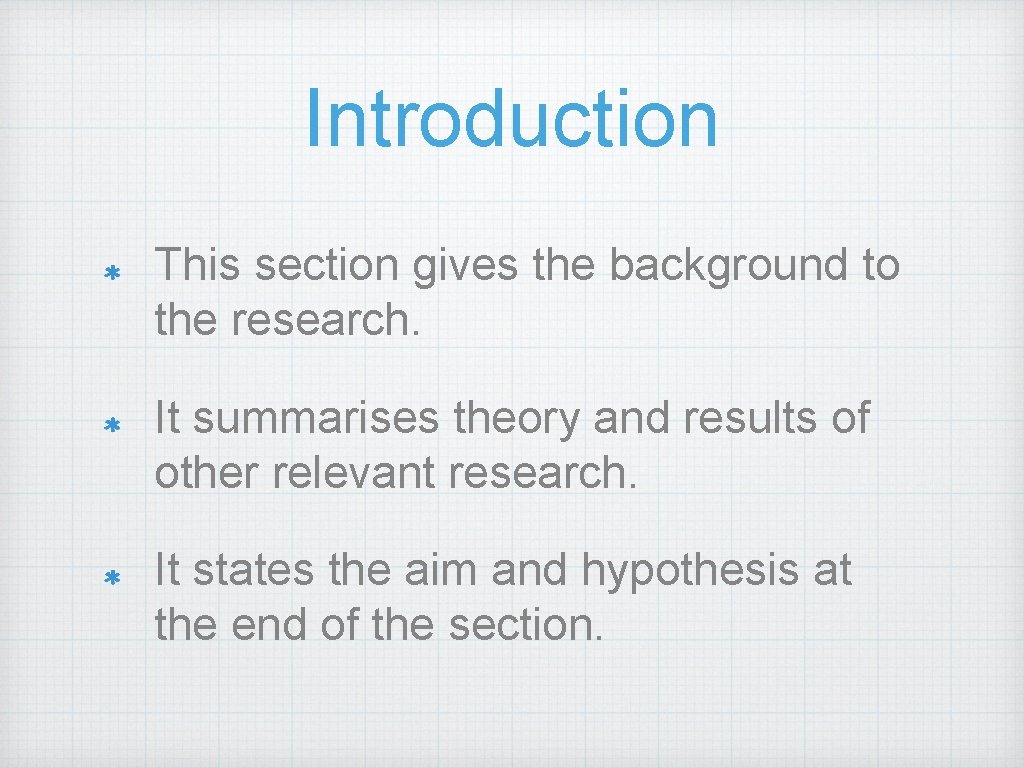 Introduction

* This section gives the background to the research.

* It summarises theory and results of other relevant research.

* It states the aim and hypothesis at the end of the section.